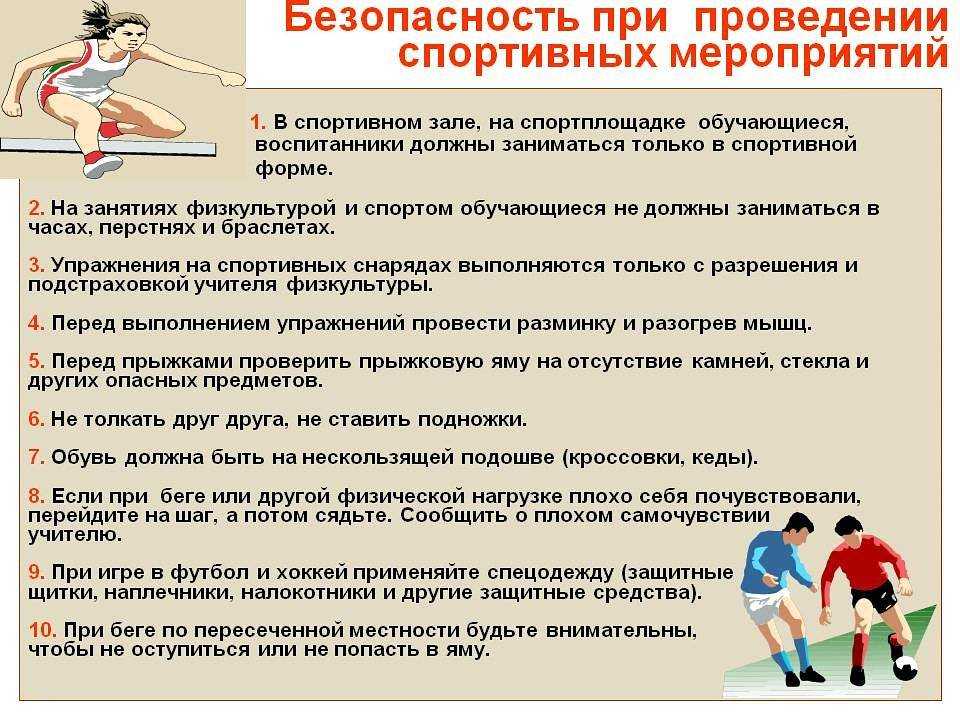 Безопасность при проведении спортивных мероприятий

1. В спортивном зале, на спортплощадке обучающиеся, воспитанники должны заниматься только в спортивной форме.

2. На занятиях физкультурой и спортом обучающиеся не должны заниматься в часах, перстнях и браслетах.

3. Упражнения на спортивных снарядах выполняются только с разрешения и подстраховкой учителя физкультуры.

4. Перед выполнением упражнений провести разминку и разогрев мышц.

5. Перед прыжками проверить прыжковую яму на отсутствие камней, стекла и других опасных предметов.

6. Не толкать друг друга, не ставить подножки.

7. Обувь должна быть на нескользящей подошве (кроссовки, кеды).

8. Если при беге или другой физической нагрузке плохо себя почувствовали, перейдите на шаг, а потом сядьте. Сообщить о плохом самочувствии учителю.

9. При игре в футбол и хоккей применяйте спецодежду (защитные щитки, наплечники, налокотники и другие защитные средства).

10. При беге по пересеченной местности будьте внимательны, чтобы не оступиться или не попасть в яму.